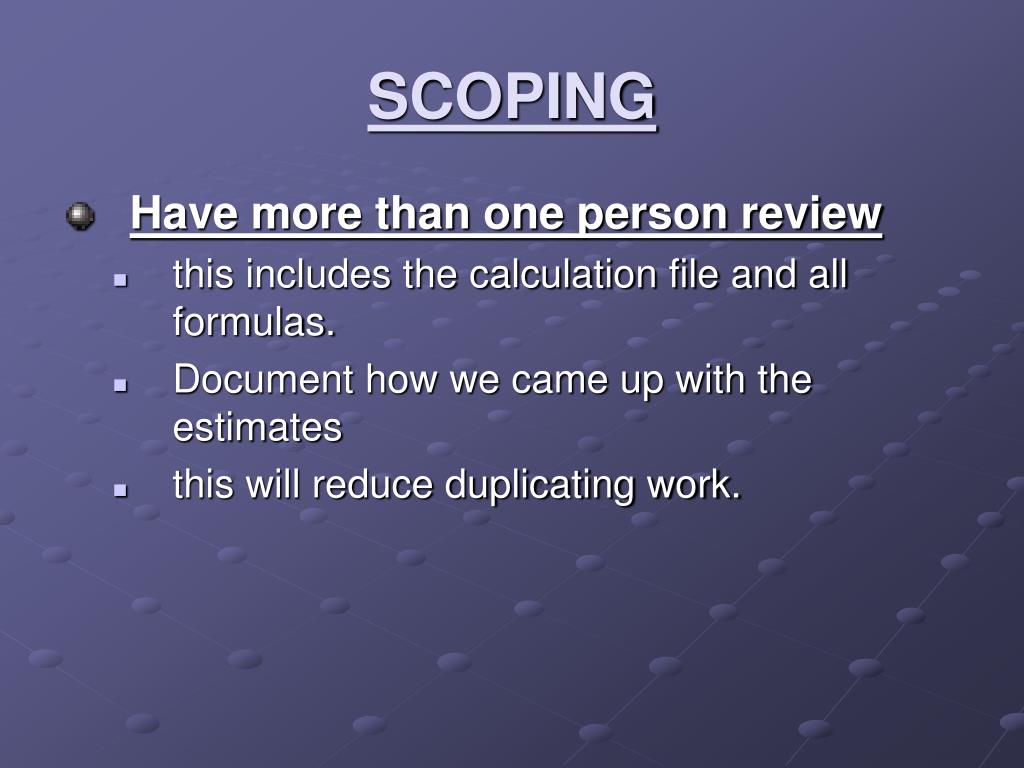 SCOPING

Have more than one person review

this includes the calculation file and all formulas.

Document how we came up with the estimates

this will reduce duplicating work.